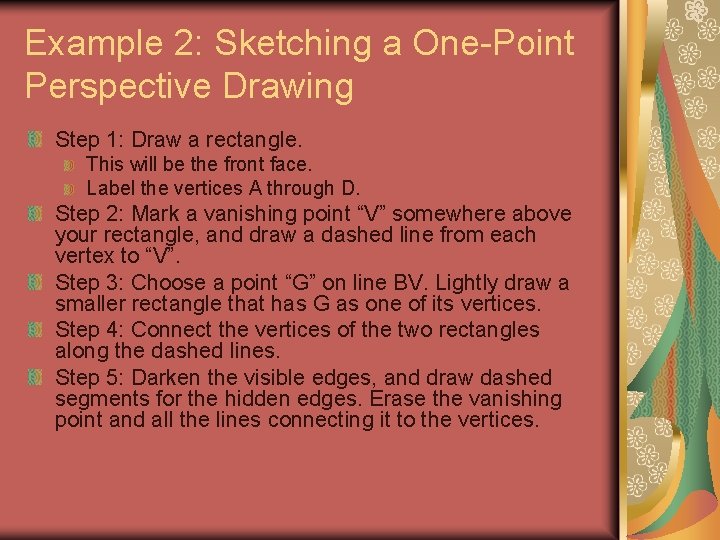 Example 2: Sketching a One-Point Perspective Drawing

Step 1: Draw a rectangle.

This will be the front face.

Label the vertices A through D.

Step 2: Mark a vanishing point “V” somewhere above your rectangle, and draw a dashed line from each vertex to “V”.

Step 3: Choose a point “G” on line BV. Lightly draw a smaller rectangle that has G as one of its vertices.

Step 4: Connect the vertices of the two rectangles along the dashed lines.

Step 5: Darken the visible edges, and draw dashed segments for the hidden edges. Erase the vanishing point and all the lines connecting it to the vertices.